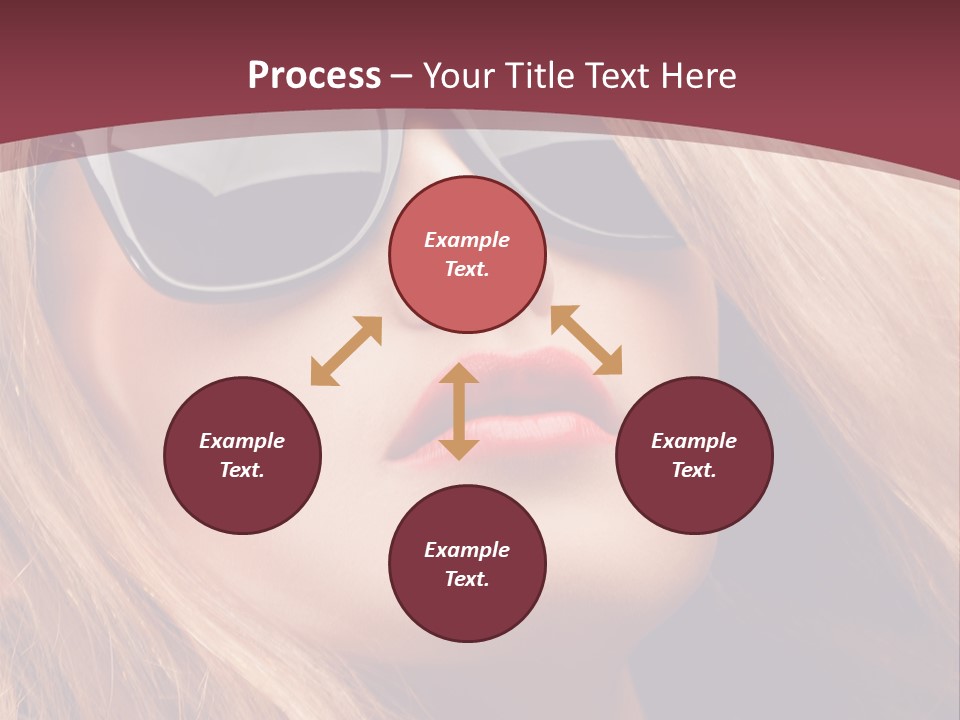 Process – Your Title Text Here

Example Text.

Example Text.

Example Text.

Example Text.